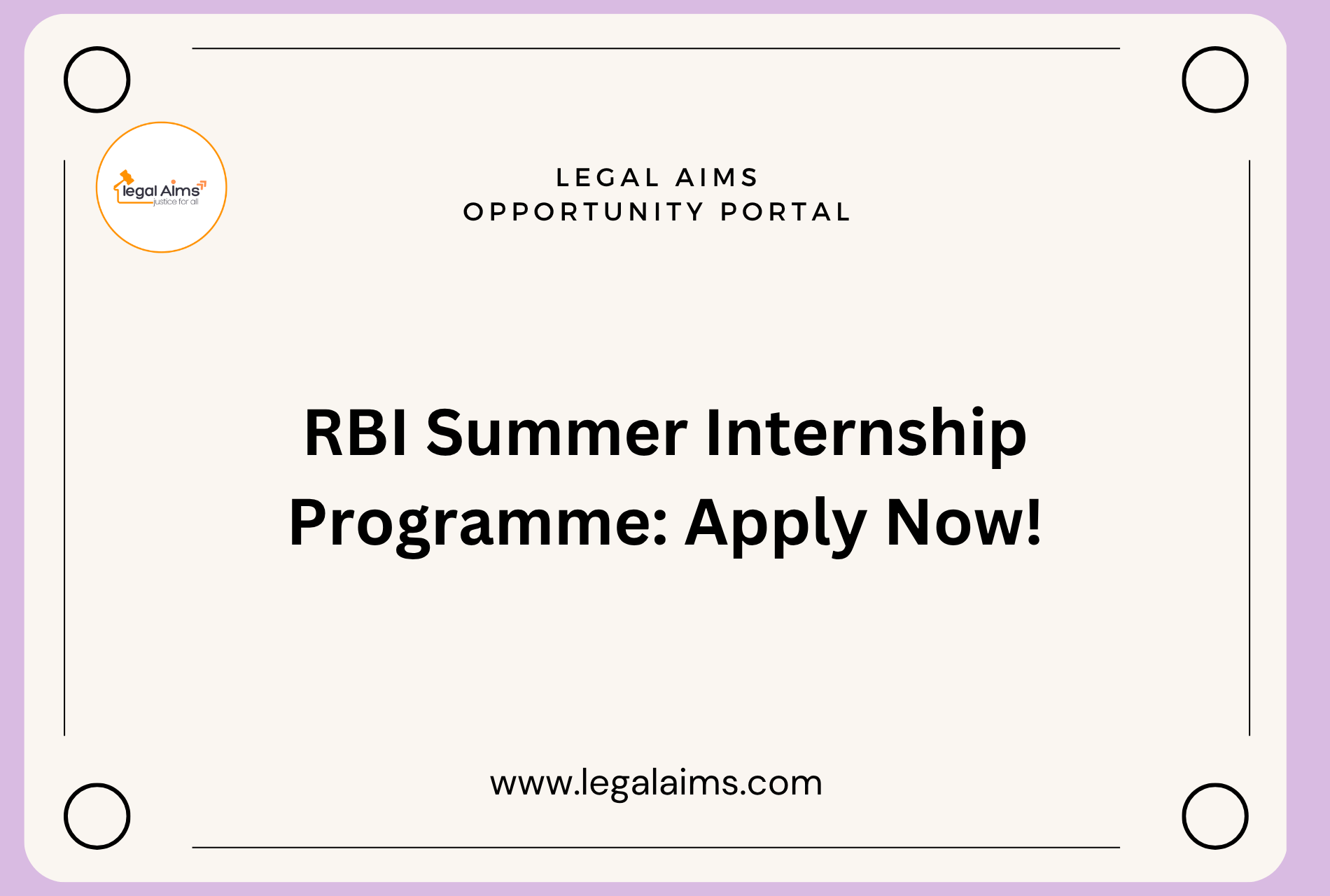 legal Aims
justice for all

LEGAL AIMS
OPPORTUNITY PORTAL

RBI Summer Internship Programme: Apply Now!

www.legalaims.com